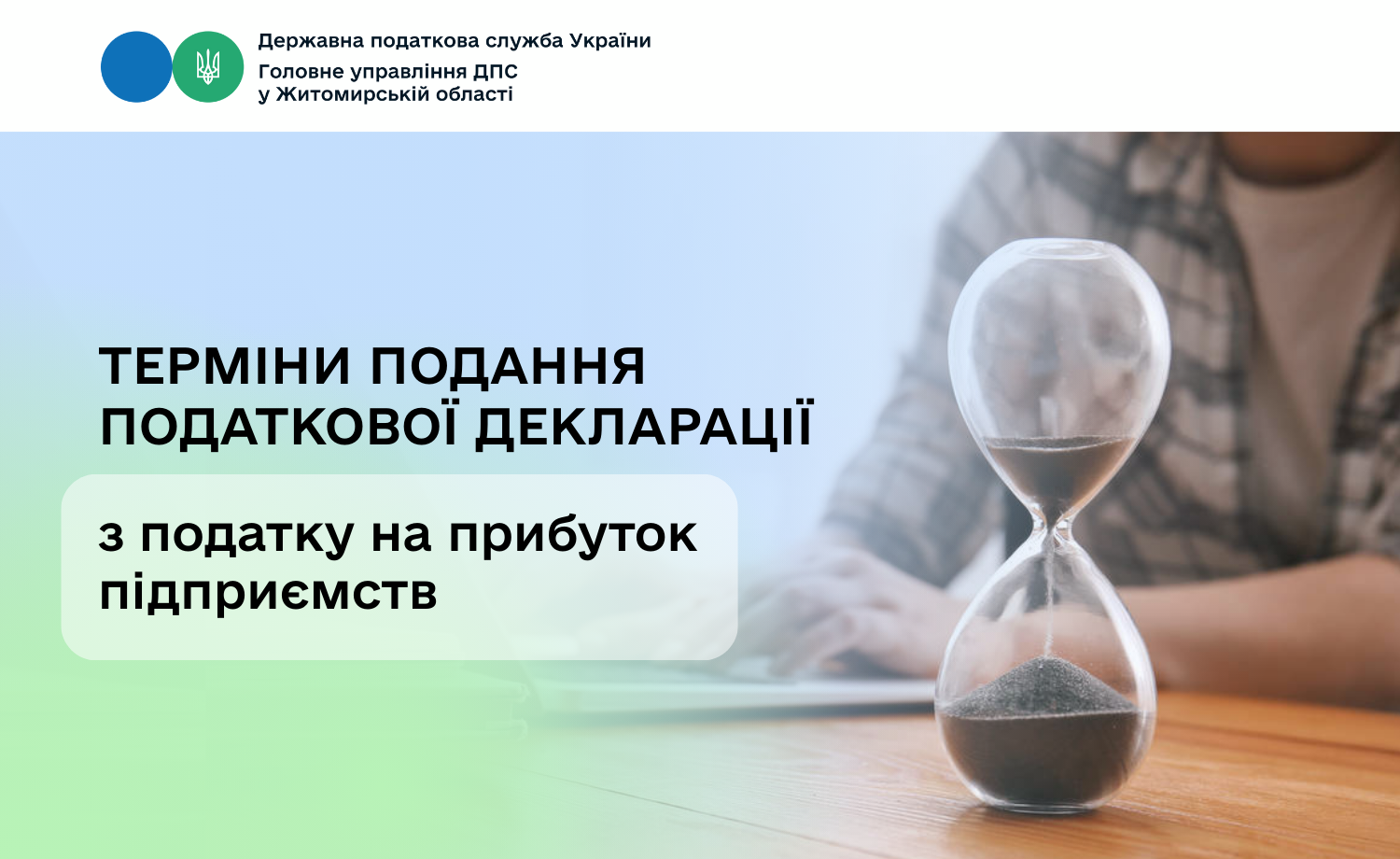 Державна податкова служба України
Головне управління ДПС
у Житомирській області

ТЕРМІНИ ПОДАННЯ
ПОДАТКОВОЇ ДЕКЛАРАЦІЇ

з податку на прибуток
підприємств